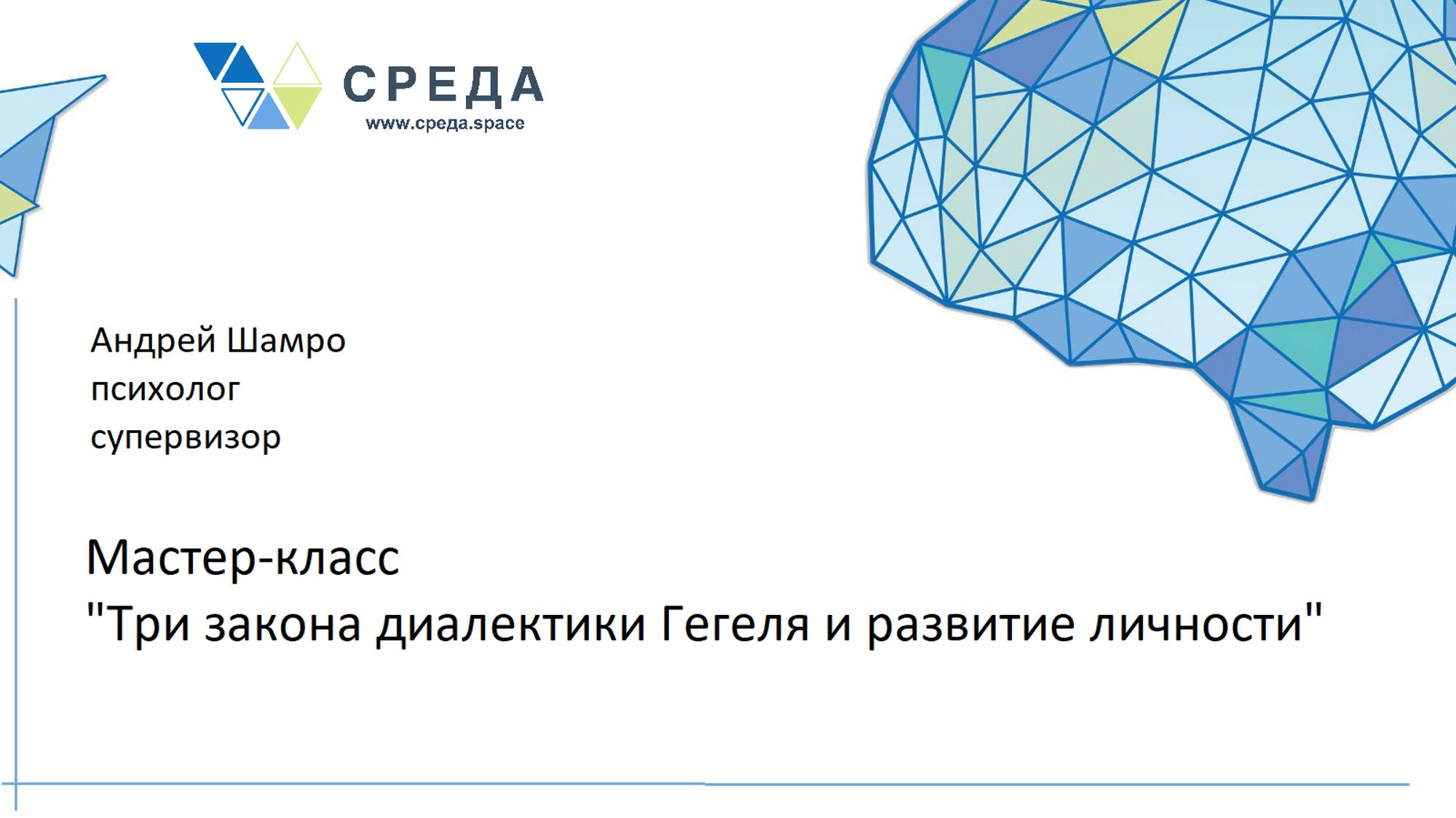 СРЕДА
www.среда.space

Андрей Шамро
психолог
супервизор

Мастер-класс
"Три закона диалектики Гегеля и развитие личности"